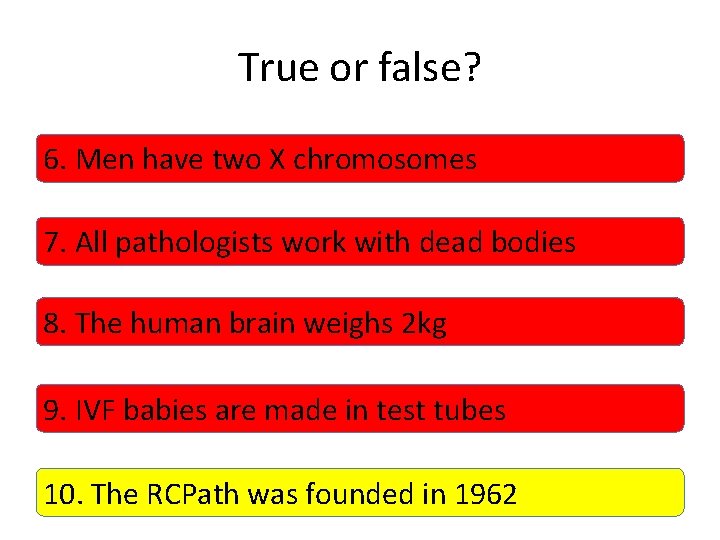 True or false?

6. Men have two X chromosomes

7. All pathologists work with dead bodies

8. The human brain weighs 2kg

9. IVF babies are made in test tubes

10. The RCPath was founded in 1962